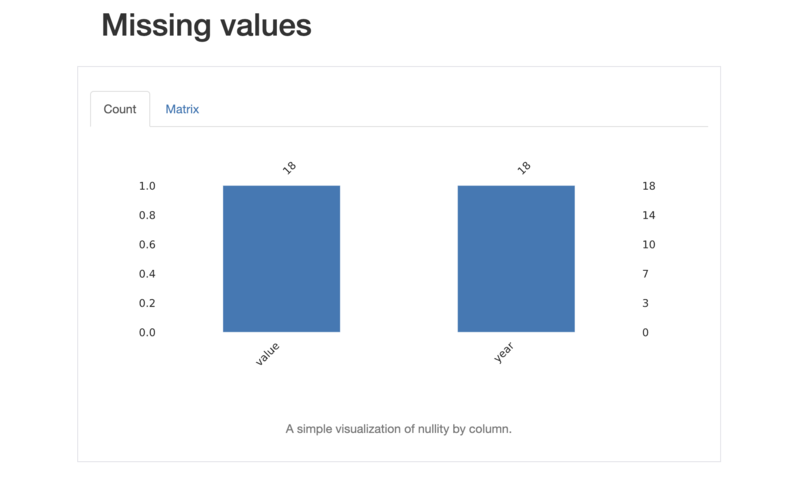 Missing values

Count Matrix

18 18

1.0
0.8
0.6
0.4
0.2
0.0

18
14
10
7
3
0

value year

A simple visualization of nullity by column.